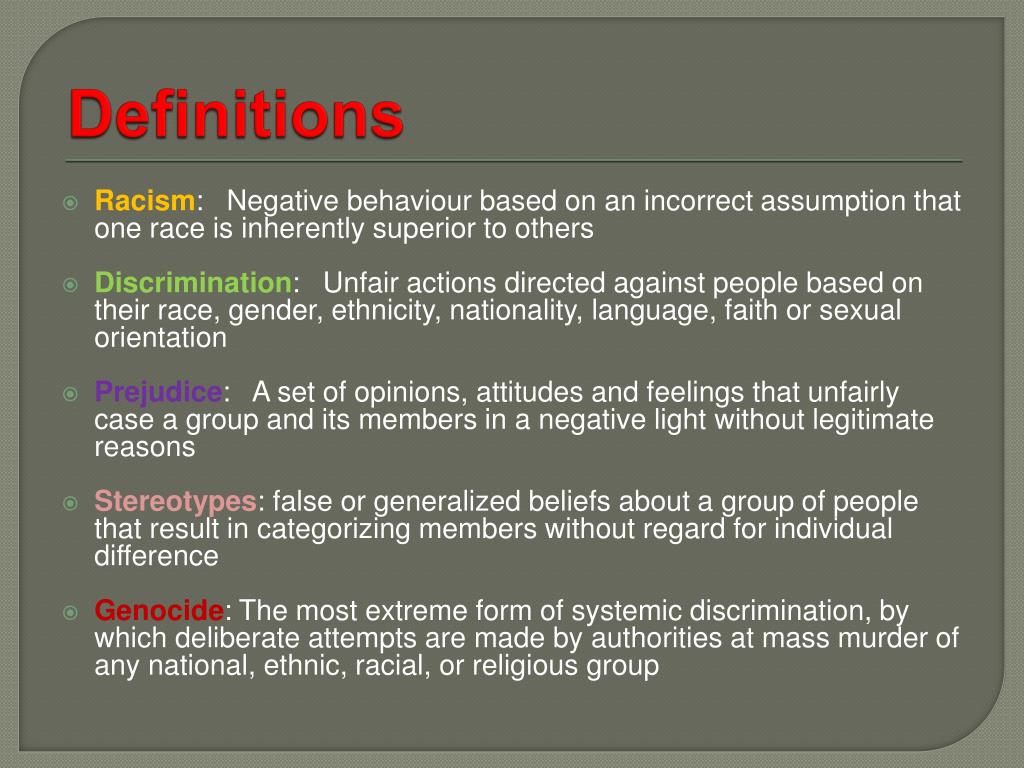 Definitions

Racism: Negative behaviour based on an incorrect assumption that one race is inherently superior to others

Discrimination: Unfair actions directed against people based on their race, gender, ethnicity, nationality, language, faith or sexual orientation

Prejudice: A set of opinions, attitudes and feelings that unfairly case a group and its members in a negative light without legitimate reasons

Stereotypes: false or generalized beliefs about a group of people that result in categorizing members without regard for individual difference

Genocide: The most extreme form of systemic discrimination, by which deliberate attempts are made by authorities at mass murder of any national, ethnic, racial, or religious group